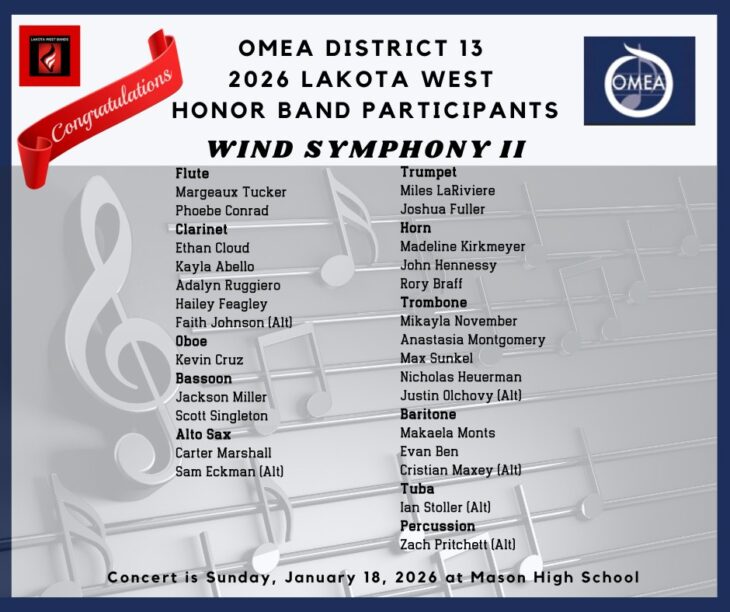 LAKOTA WEST BANDS

Congratulations

OMEA DISTRICT 13
2026 LAKOTA WEST
HONOR BAND PARTICIPANTS

OMEA

WIND SYMPHONY II

Flute
Margeaux Tucker
Phoebe Conrad
Clarinet
Ethan Cloud
Kayla Abello
Adalyn Ruggiero
Hailey Feagley
Faith Johnson (Alt)
Oboe
Kevin Cruz
Bassoon
Jackson Miller
Scott Singleton
Alto Sax
Carter Marshall
Sam Eckman (Alt)

Trumpet
Miles LaRiviere
Joshua Fuller
Horn
Madeline Kirkmeyer
John Hennessy
Rory Braff
Trombone
Mikayla November
Anastasia Montgomery
Max Sunkel
Nicholas Heuerman
Justin Olchovy (Alt)
Baritone
Makaela Monts
Evan Ben
Cristian Maxey (Alt)
Tuba
Ian Stoller (Alt)
Percussion
Zach Pritchett (Alt)

Concert is Sunday, January 18, 2026 at Mason High School